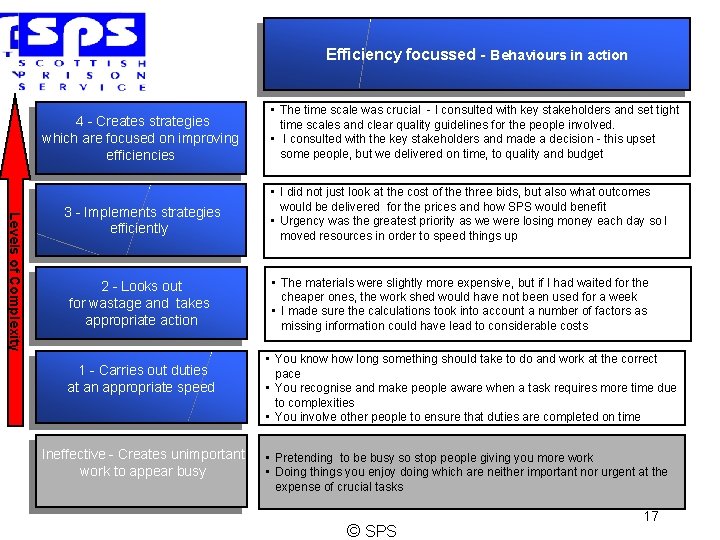 SPS
SCOTTISH PRISON SERVICE

Efficiency focussed - Behaviours in action

Levels of Complexity

4 - Creates strategies which are focused on improving efficiencies

• The time scale was crucial - I consulted with key stakeholders and set tight time scales and clear quality guidelines for the people involved.
• I consulted with the key stakeholders and made a decision - this upset some people, but we delivered on time, to quality and budget

3 - Implements strategies efficiently

• I did not just look at the cost of the three bids, but also what outcomes would be delivered for the prices and how SPS would benefit
• Urgency was the greatest priority as we were losing money each day so I moved resources in order to speed things up

2 - Looks out for wastage and takes appropriate action

• The materials were slightly more expensive, but if I had waited for the cheaper ones, the work shed would have not been used for a week
• I made sure the calculations took into account a number of factors as missing information could have lead to considerable costs

1 - Carries out duties at an appropriate speed

• You know how long something should take to do and work at the correct pace
• You recognise and make people aware when a task requires more time due to complexities
• You involve other people to ensure that duties are completed on time

Ineffective - Creates unimportant work to appear busy

• Pretending to be busy so stop people giving you more work
• Doing things you enjoy doing which are neither important nor urgent at the expense of crucial tasks

17

© SPS